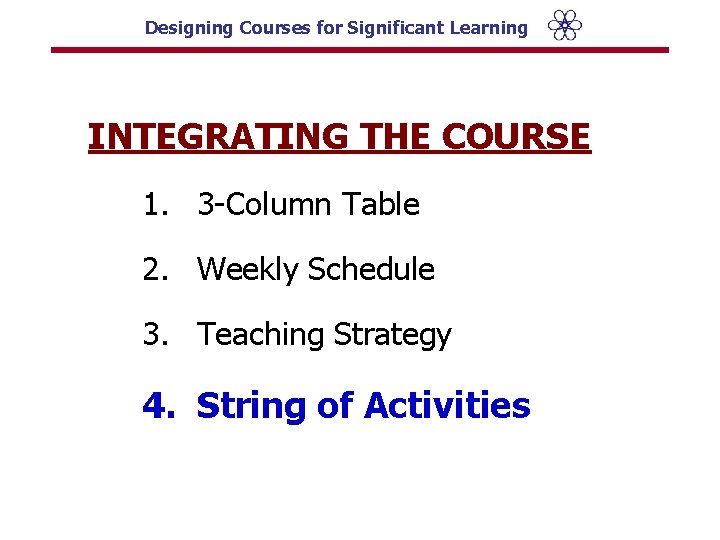 Designing Courses for Significant Learning

INTEGRATING THE COURSE

1. 3-Column Table

2. Weekly Schedule

3. Teaching Strategy

4. String of Activities